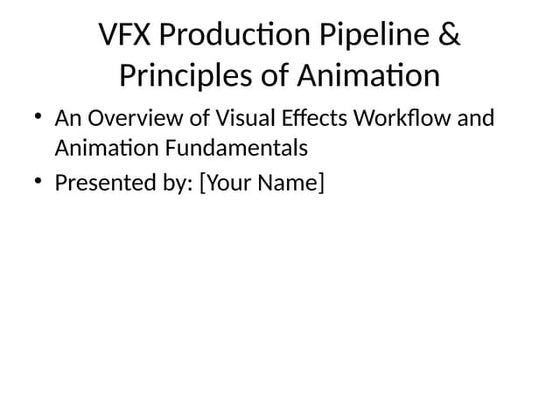 VFX Production Pipeline & Principles of Animation

• An Overview of Visual Effects Workflow and Animation Fundamentals
• Presented by: [Your Name]